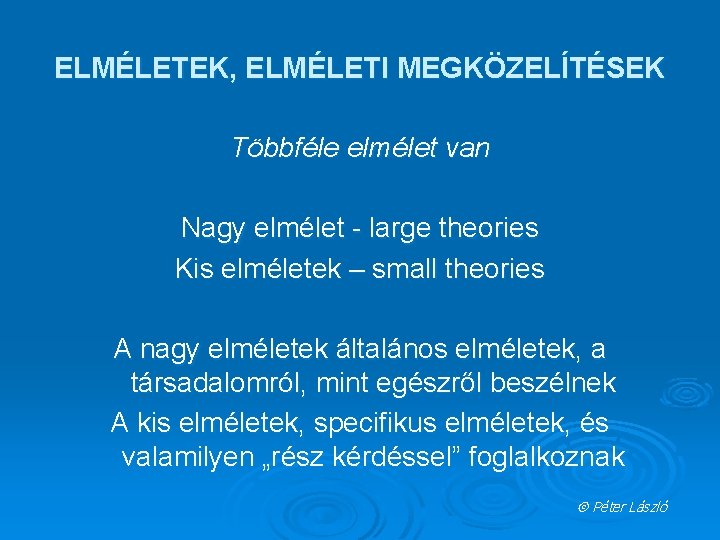 ELMÉLETEK, ELMÉLETI MEGKÖZELÍTÉSEK

Többféle elmélet van

Nagy elmélet - large theories
Kis elméletek – small theories

A nagy elméletek általános elméletek, a társadalomról, mint egészről beszélnek
A kis elméletek, specifikus elméletek, és valamilyen „rész kérdéssel” foglalkoznak

© Péter László